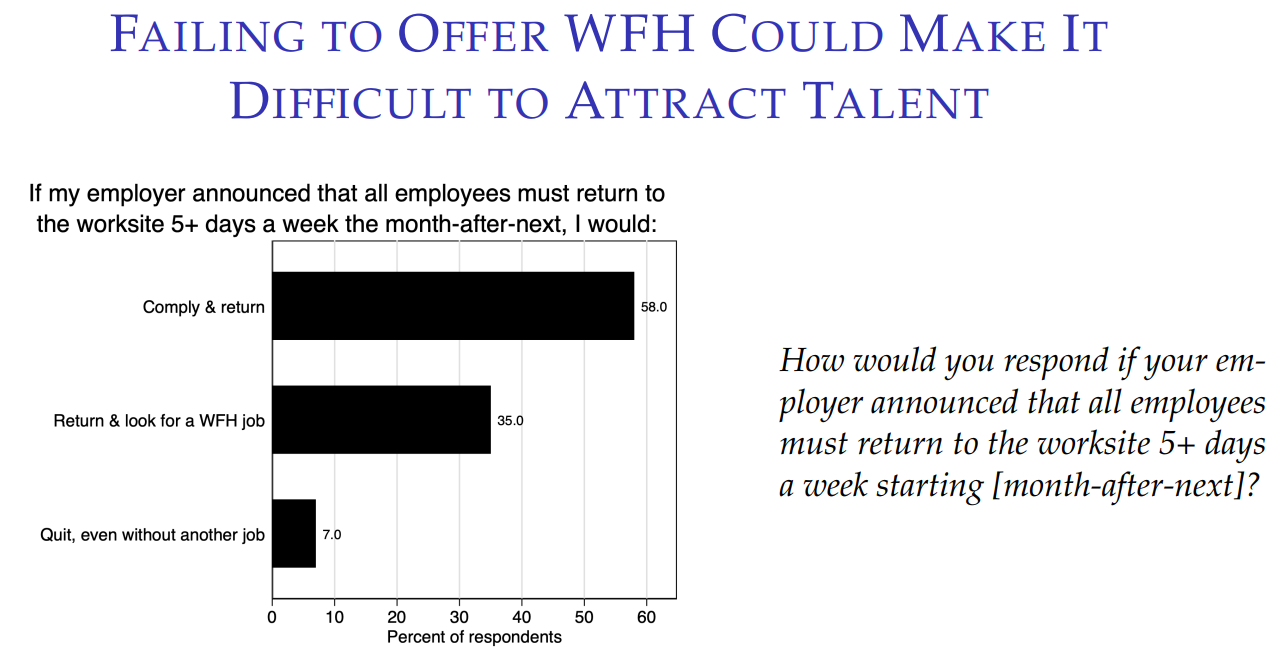 FAILING TO OFFER WFH COULD MAKE IT DIFFICULT TO ATTRACT TALENT

If my employer announced that all employees must return to the worksite 5+ days a week the month-after-next, I would:

Comply & return 58.0

Return & look for a WFH job 35.0

Quit, even without another job 7.0

0 10 20 30 40 50 60
Percent of respondents

How would you respond if your employer announced that all employees must return to the worksite 5+ days a week starting [month-after-next]?